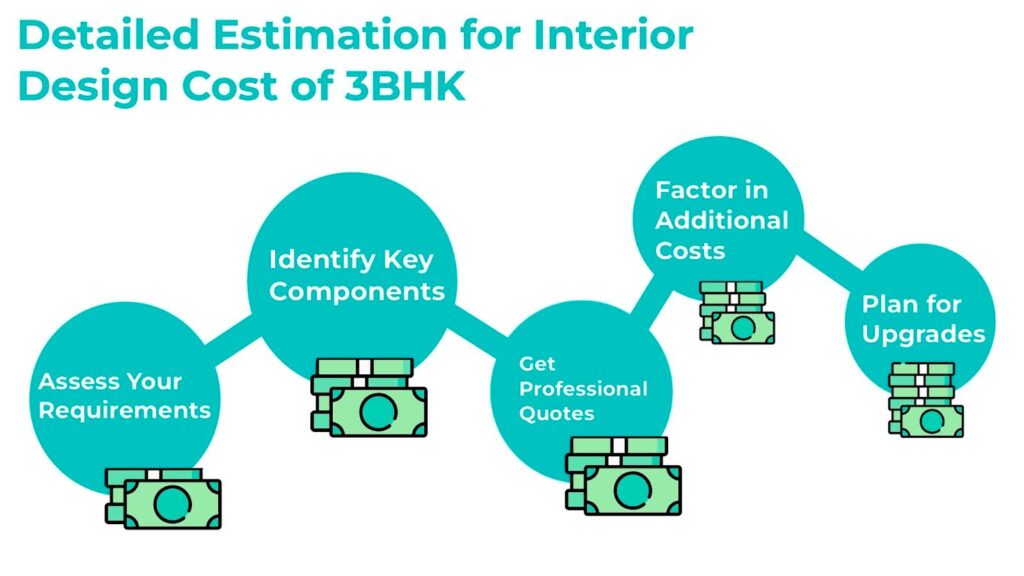 Detailed Estimation for Interior Design Cost of 3BHK

Assess Your Requirements

Identify Key Components

Get Professional Quotes

Factor in Additional Costs

Plan for Upgrades